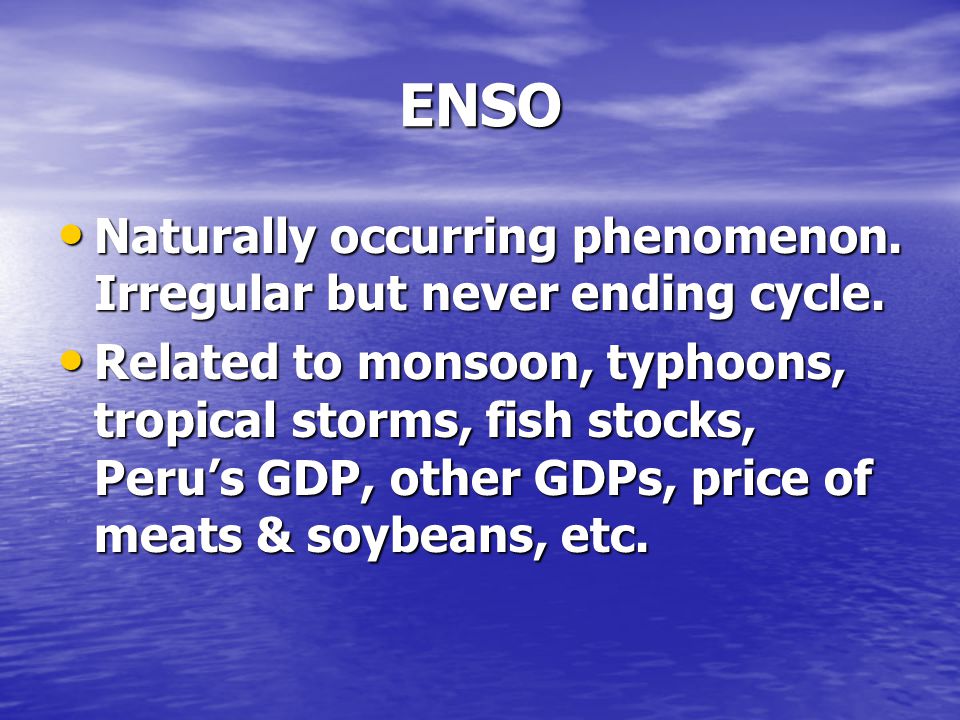 ENSO

• Naturally occurring phenomenon. Irregular but never ending cycle.

• Related to monsoon, typhoons, tropical storms, fish stocks, Peru’s GDP, other GDPs, price of meats & soybeans, etc.